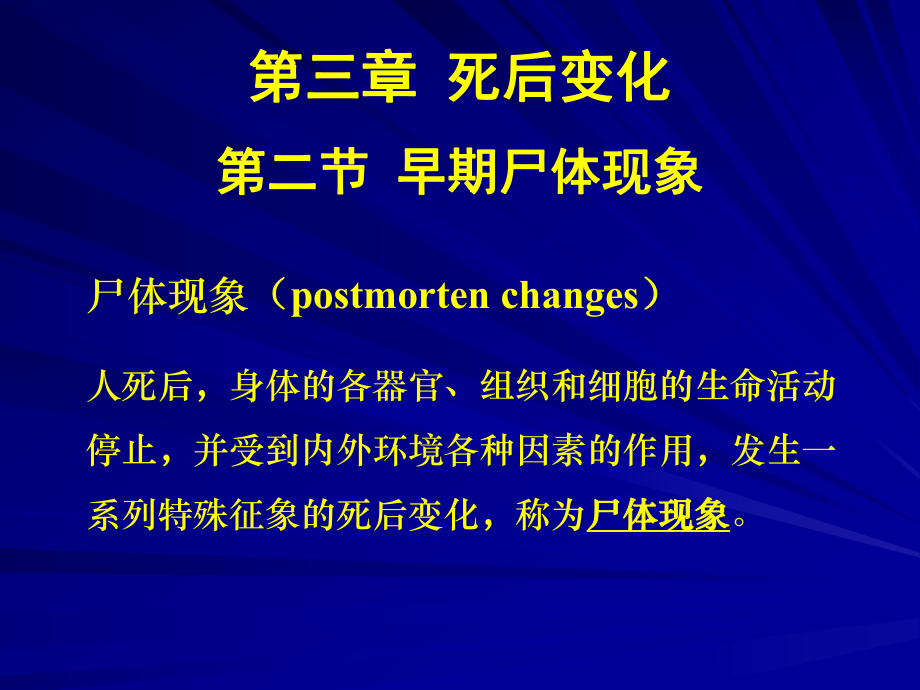 第三章 死后变化

第二节 早期尸体现象

尸体现象（postmorten changes）

人死后，身体的各器官、组织和细胞的生命活动停止，并受到内外环境各种因素的作用，发生一系列特殊征象的死后变化，称为尸体现象。